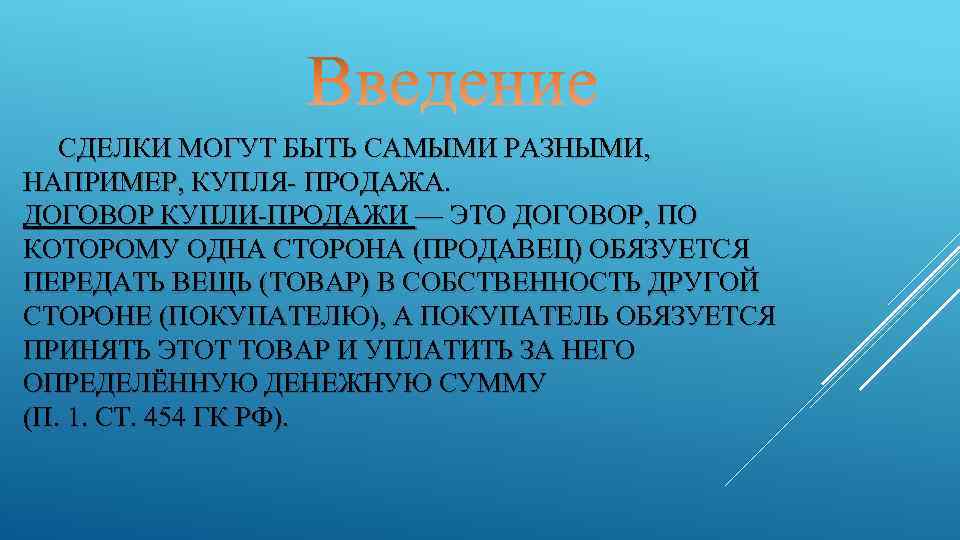 Введение

СДЕЛКИ МОГУТ БЫТЬ САМЫМИ РАЗНЫМИ, НАПРИМЕР, КУПЛЯ- ПРОДАЖА.
ДОГОВОР КУПЛИ-ПРОДАЖИ — ЭТО ДОГОВОР, ПО КОТОРОМУ ОДНА СТОРОНА (ПРОДАВЕЦ) ОБЯЗУЕТСЯ ПЕРЕДАТЬ ВЕЩЬ (ТОВАР) В СОБСТВЕННОСТЬ ДРУГОЙ СТОРОНЕ (ПОКУПАТЕЛЮ), А ПОКУПАТЕЛЬ ОБЯЗУЕТСЯ ПРИНЯТЬ ЭТОТ ТОВАР И УПЛАТИТЬ ЗА НЕГО ОПРЕДЕЛЁННУЮ ДЕНЕЖНУЮ СУММУ
(П. 1. СТ. 454 ГК РФ).